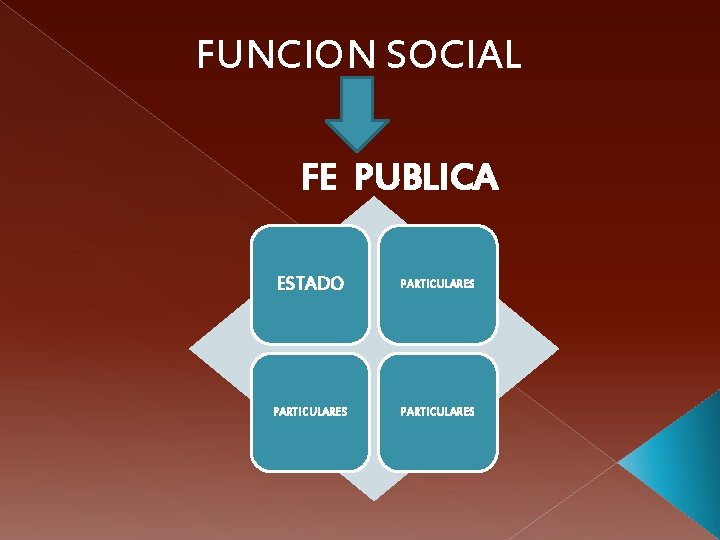 FUNCION SOCIAL

FE PUBLICA

ESTADO

PARTICULARES

PARTICULARES

PARTICULARES